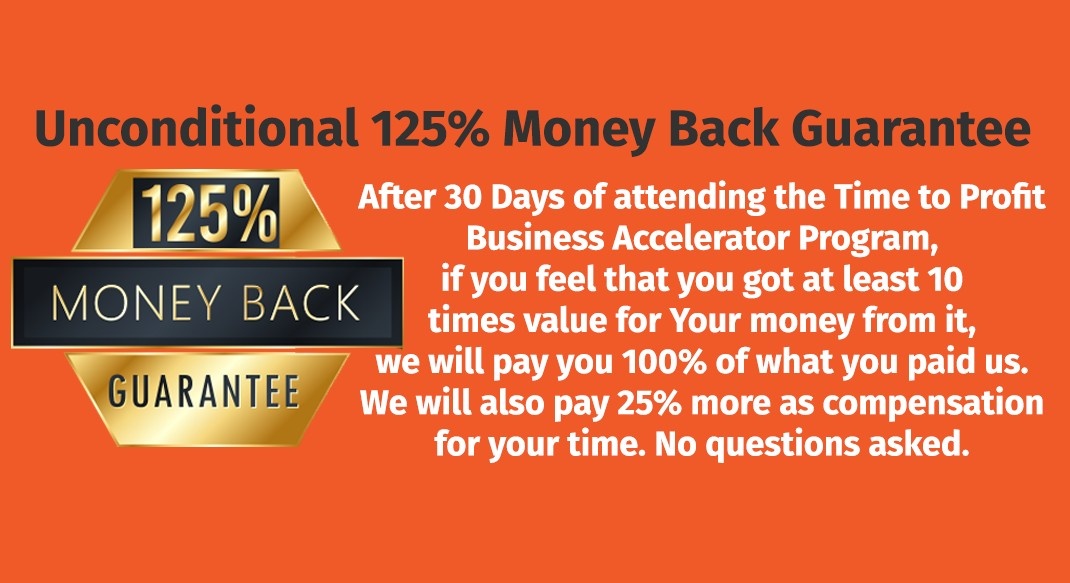 Unconditional 125% Money Back Guarantee

125%
MONEY BACK
GUARANTEE

After 30 Days of attending the Time to Profit Business Accelerator Program, if you feel that you got at least 10 times value for Your money from it, we will pay you 100% of what you paid us. We will also pay 25% more as compensation for your time. No questions asked.